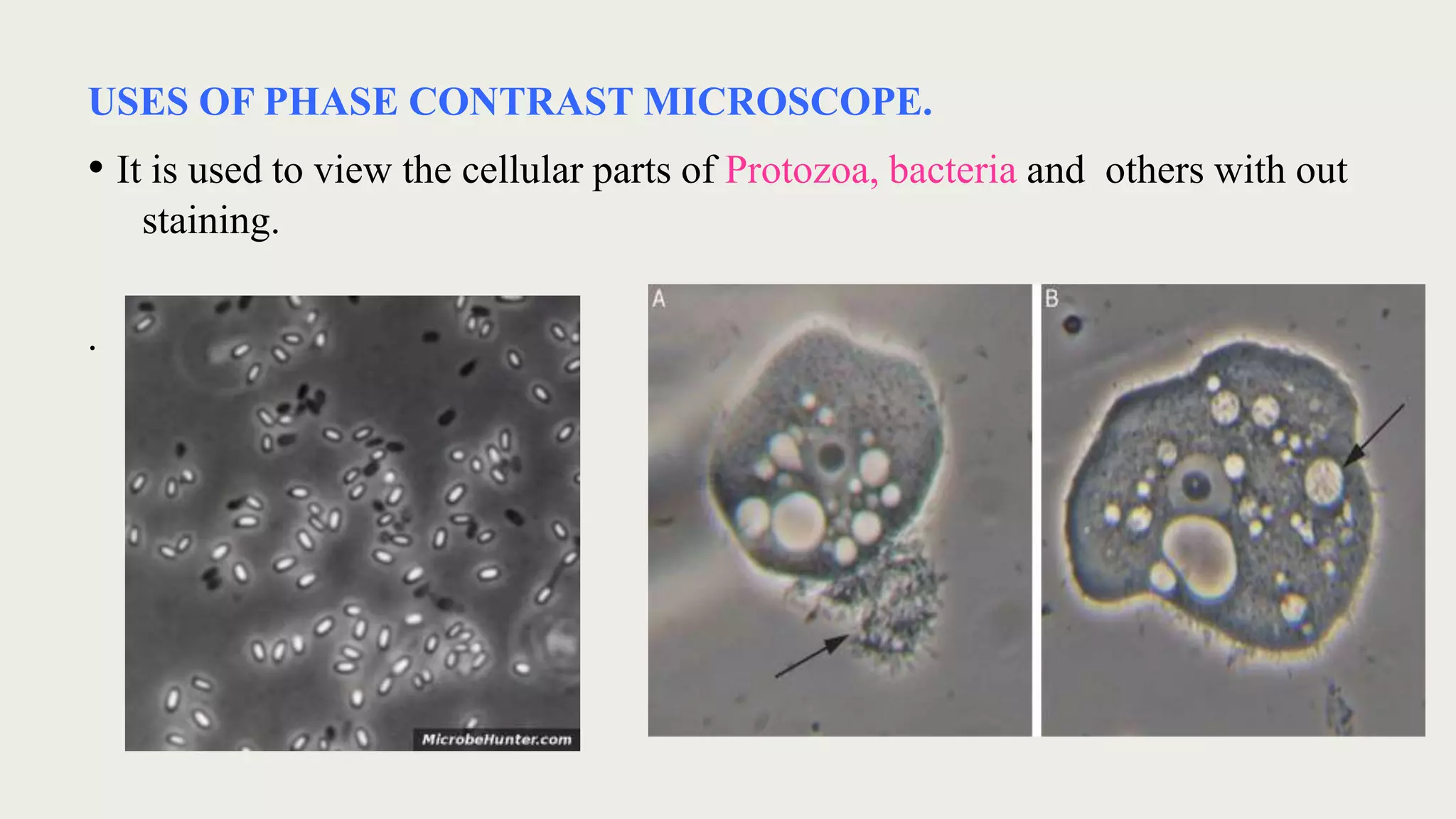 USES OF PHASE CONTRAST MICROSCOPE.

• It is used to view the cellular parts of Protozoa, bacteria and others with out staining.

.

MicrobeHunter.com

A

B